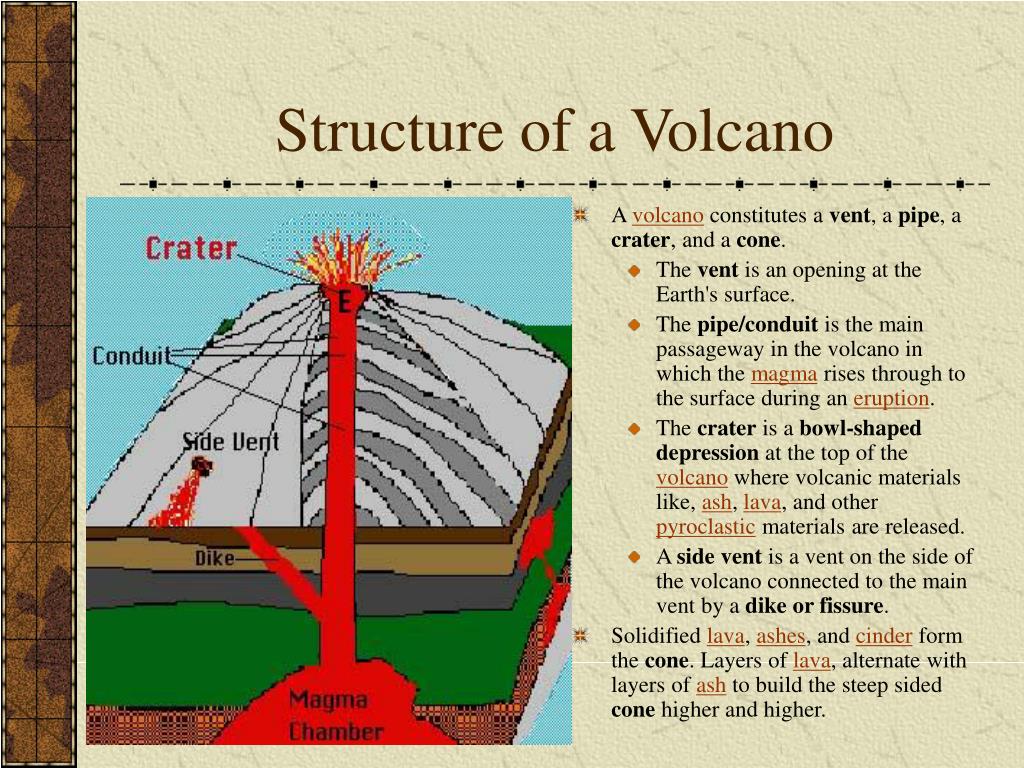 Structure of a Volcano

Crater

E

Conduit

Side Vent

Dike

Magma Chamber

A volcano constitutes a vent, a pipe, a crater, and a cone.

The vent is an opening at the Earth's surface.

The pipe/conduit is the main passageway in the volcano in which the magma rises through to the surface during an eruption.

The crater is a bowl-shaped depression at the top of the volcano where volcanic materials like, ash, lava, and other pyroclastic materials are released.

A side vent is a vent on the side of the volcano connected to the main vent by a dike or fissure.

Solidified lava, ashes, and cinder form the cone. Layers of lava, alternate with layers of ash to build the steep sided cone higher and higher.